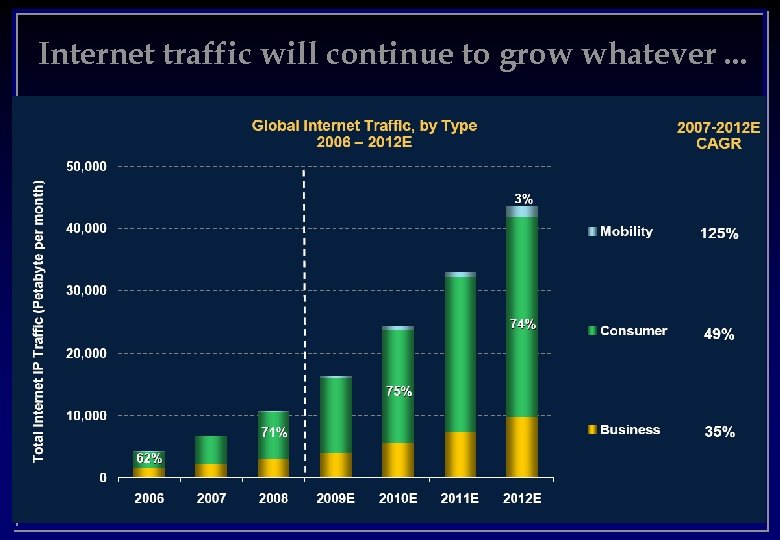 Internet traffic will continue to grow whatever ...

Global Internet Traffic, by Type
2006 – 2012E

2007-2012E
CAGR

Total Internet IP Traffic (Petabyte per month)

50,000
40,000
30,000
20,000
10,000
0

62%
71%
75%
74%
3%

2006
2007
2008
2009E
2010E
2011E
2012E

Mobility 125%
Consumer 49%
Business 35%